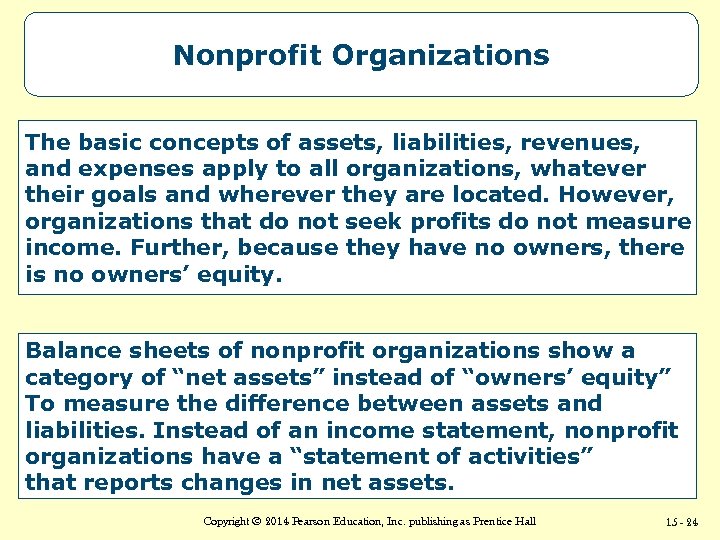 Nonprofit Organizations

The basic concepts of assets, liabilities, revenues, and expenses apply to all organizations, whatever their goals and wherever they are located. However, organizations that do not seek profits do not measure income. Further, because they have no owners, there is no owners’ equity.

Balance sheets of nonprofit organizations show a category of “net assets” instead of “owners’ equity” To measure the difference between assets and liabilities. Instead of an income statement, nonprofit organizations have a “statement of activities” that reports changes in net assets.

Copyright © 2014 Pearson Education, Inc. publishing as Prentice Hall

15 - 24